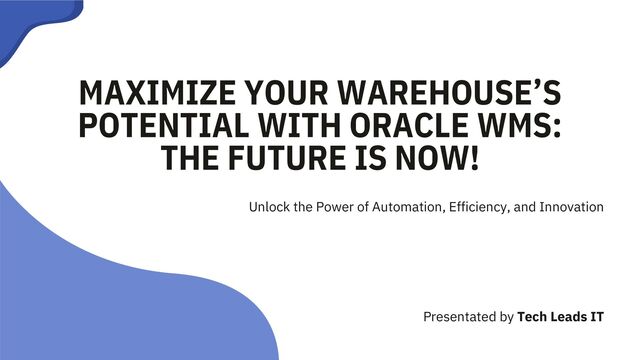 MAXIMIZE YOUR WAREHOUSE'S POTENTIAL WITH ORACLE WMS: THE FUTURE IS NOW!

Unlock the Power of Automation, Efficiency, and Innovation

Presentated by Tech Leads IT